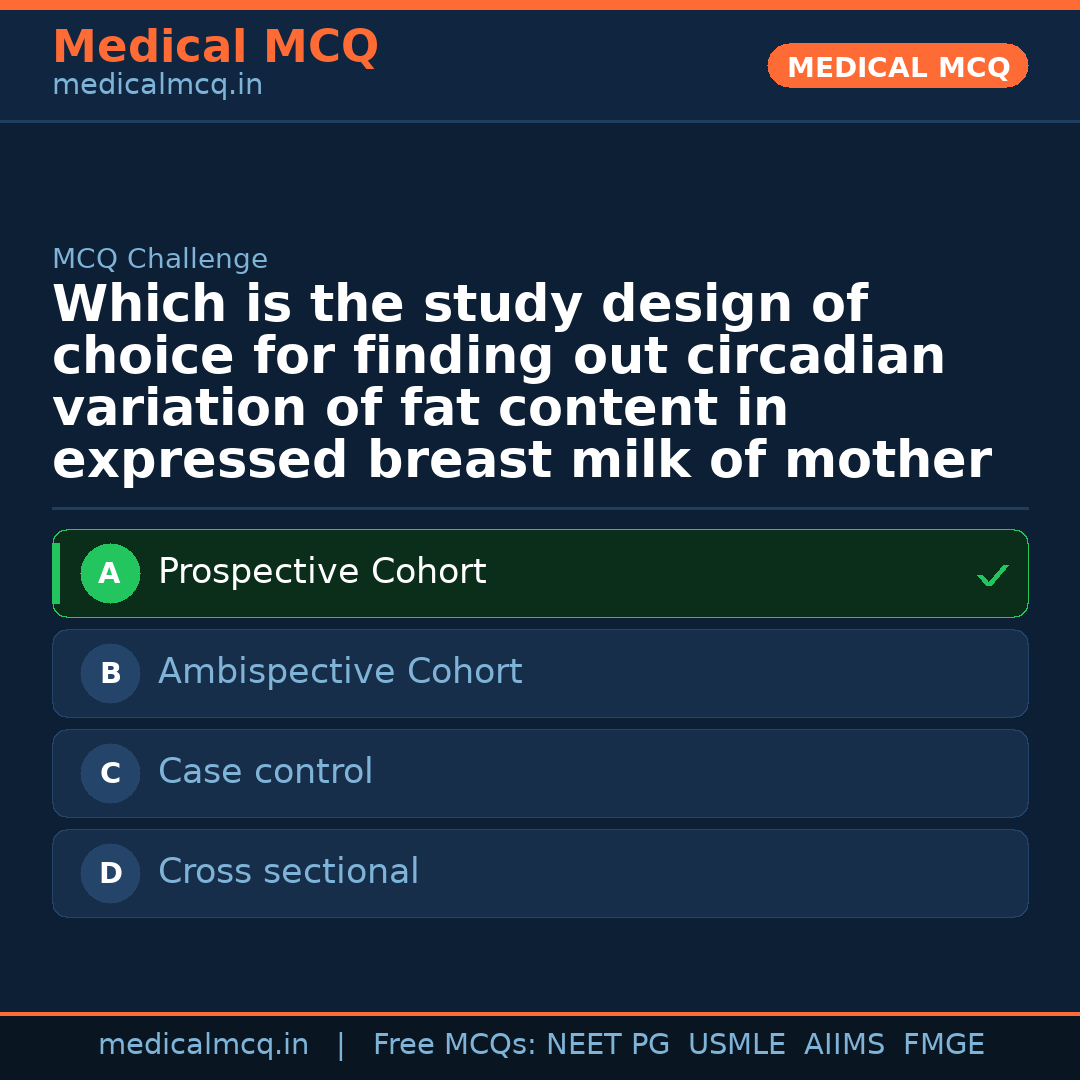 Medical MCQ
medicalmcq.in

MEDICAL MCQ

MCQ Challenge

Which is the study design of choice for finding out circadian variation of fat content in expressed breast milk of mother

A Prospective Cohort ✓

B Ambispective Cohort

C Case control

D Cross sectional

medicalmcq.in | Free MCQs: NEET PG USMLE AIIMS FMGE